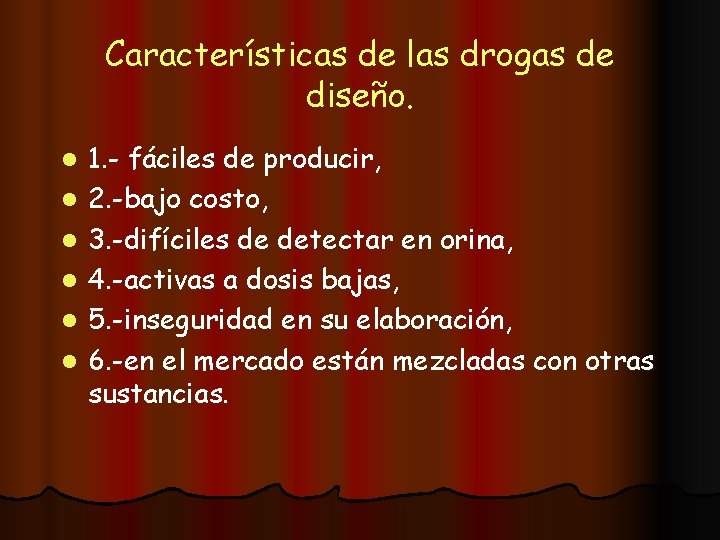 Características de las drogas de diseño.

- 1.- fáciles de producir,
- 2.-bajo costo,
- 3.-difíciles de detectar en orina,
- 4.-activas a dosis bajas,
- 5.-inseguridad en su elaboración,
- 6.-en el mercado están mezcladas con otras sustancias.